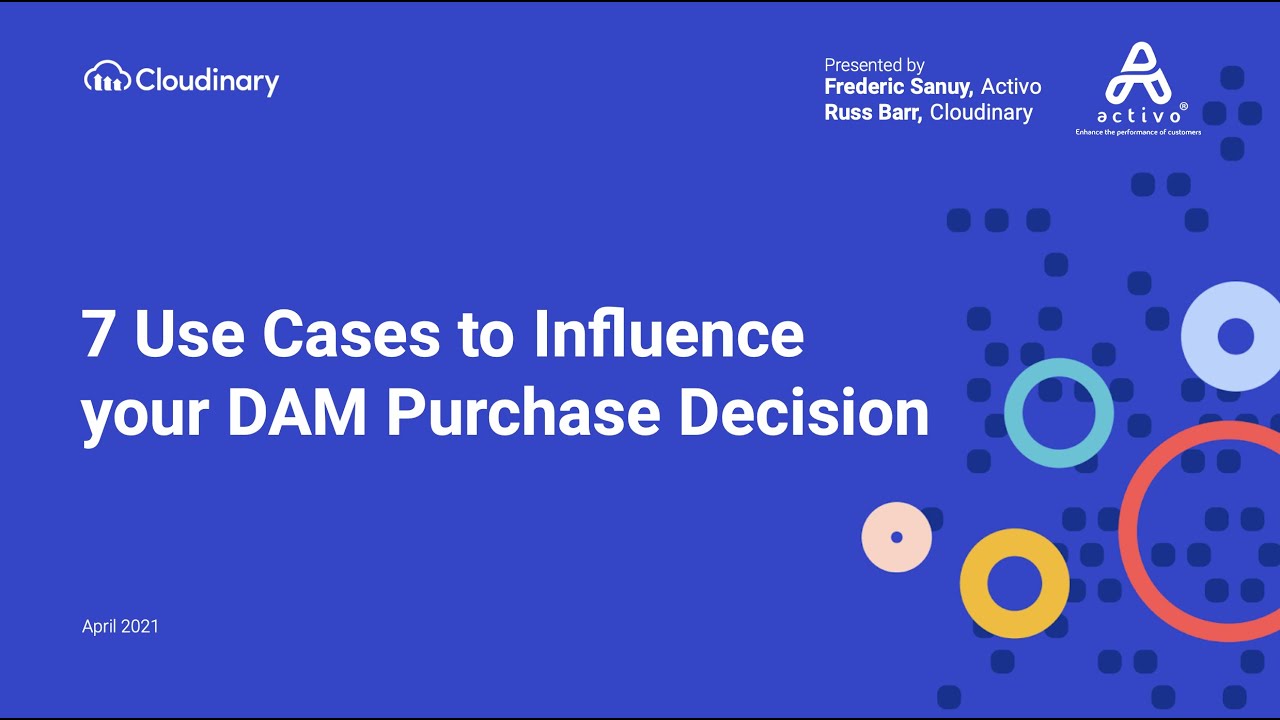 Cloudinary

Presented by
Frederic Sanuy, Activo
Russ Barr, Cloudinary

activo®
Enhance the performance of customers

7 Use Cases to Influence your DAM Purchase Decision

April 2021